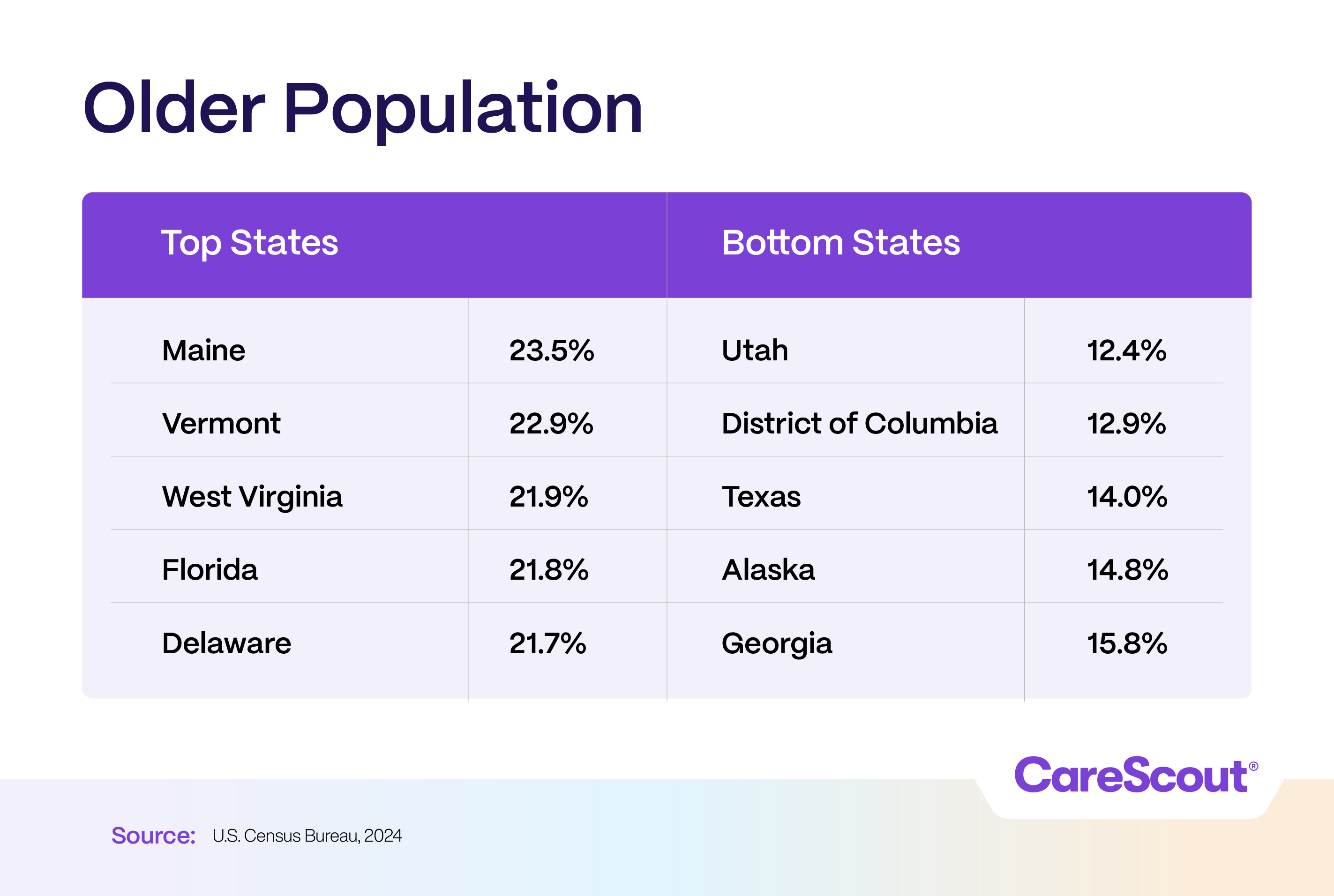 Older Population

| Top States | | Bottom States | |
|---|---|---|---|
| Maine | 23.5% | Utah | 12.4% |
| Vermont | 22.9% | District of Columbia | 12.9% |
| West Virginia | 21.9% | Texas | 14.0% |
| Florida | 21.8% | Alaska | 14.8% |
| Delaware | 21.7% | Georgia | 15.8% |

CareScout®

Source: U.S. Census Bureau, 2024